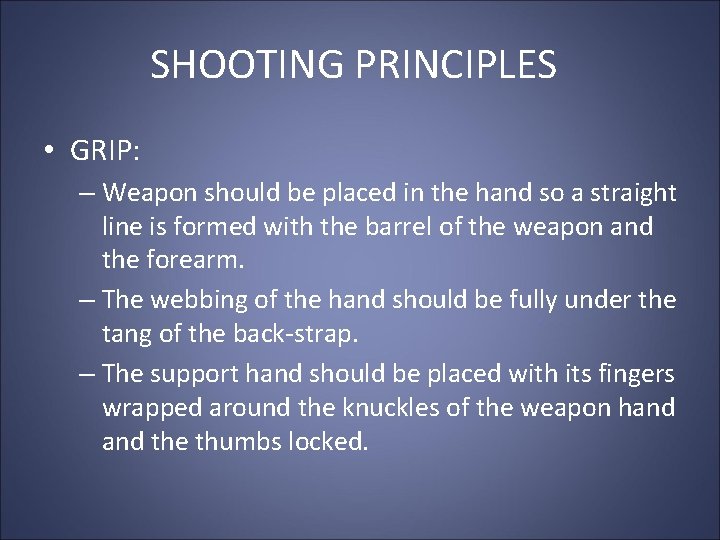 SHOOTING PRINCIPLES

• GRIP:

– Weapon should be placed in the hand so a straight line is formed with the barrel of the weapon and the forearm.

– The webbing of the hand should be fully under the tang of the back-strap.

– The support hand should be placed with its fingers wrapped around the knuckles of the weapon hand and the thumbs locked.